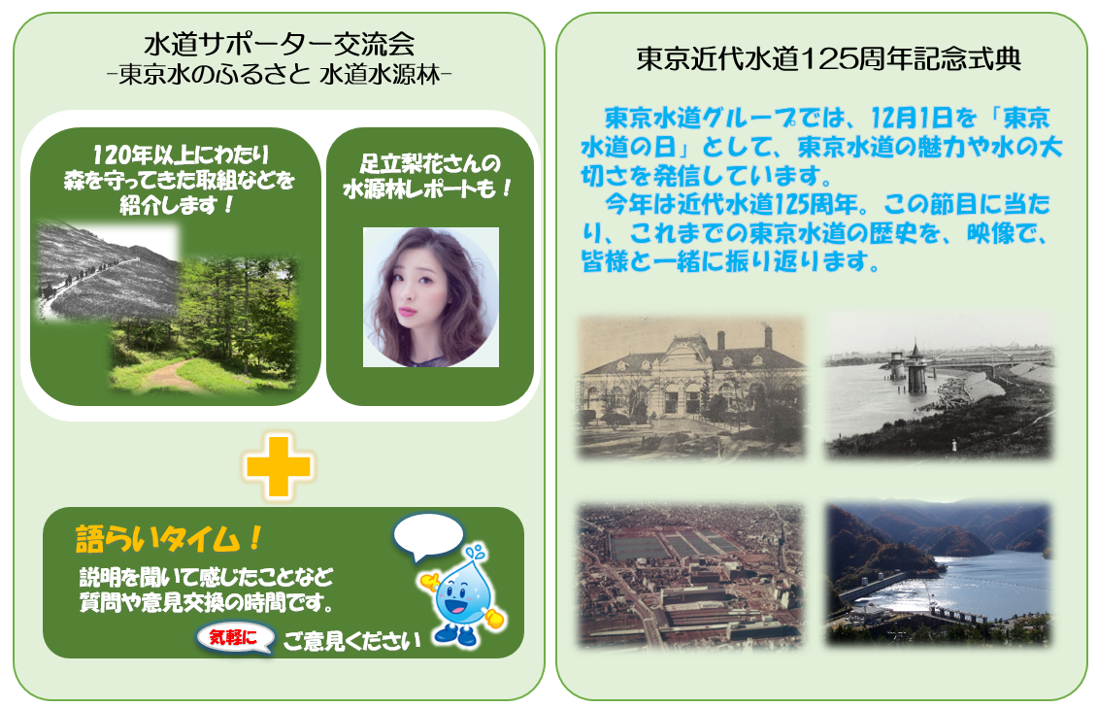 水道サポーター交流会
-東京水のふるさと 水道水源林-

120年以上にわたり森を守ってきた取組などを紹介します！

足立梨花さんの水源林レポートも！

語らいタイム！

説明を聞いて感じたことなど質問や意見交換の時間です。

気軽に ご意見ください

東京近代水道125周年記念式典

東京水道グループでは、12月1日を「東京水道の日」として、東京水道の魅力や水の大切さを発信しています。

今年は近代水道125周年。この節目に当たり、これまでの東京水道の歴史を、映像で、皆様と一緒に振り返ります。